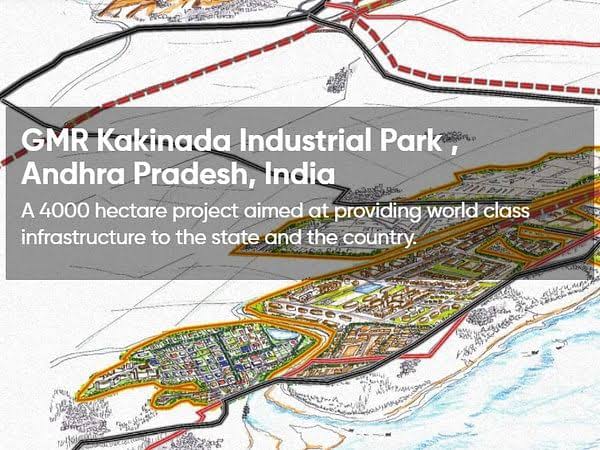 GMR Kakinada Industrial Park , Andhra Pradesh, India

A 4000 hectare project aimed at providing world class infrastructure to the state and the country.